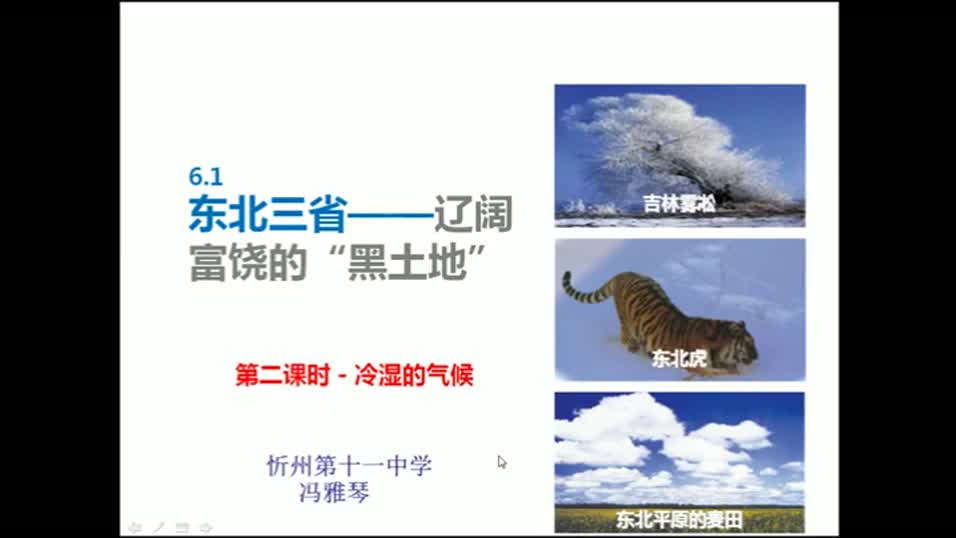 6.1
东北三省——辽阔富饶的“黑土地”

第二课时 - 冷湿的气候

忻州第十一中学
冯雅琴

吉林雾凇

东北虎

东北平原的麦田